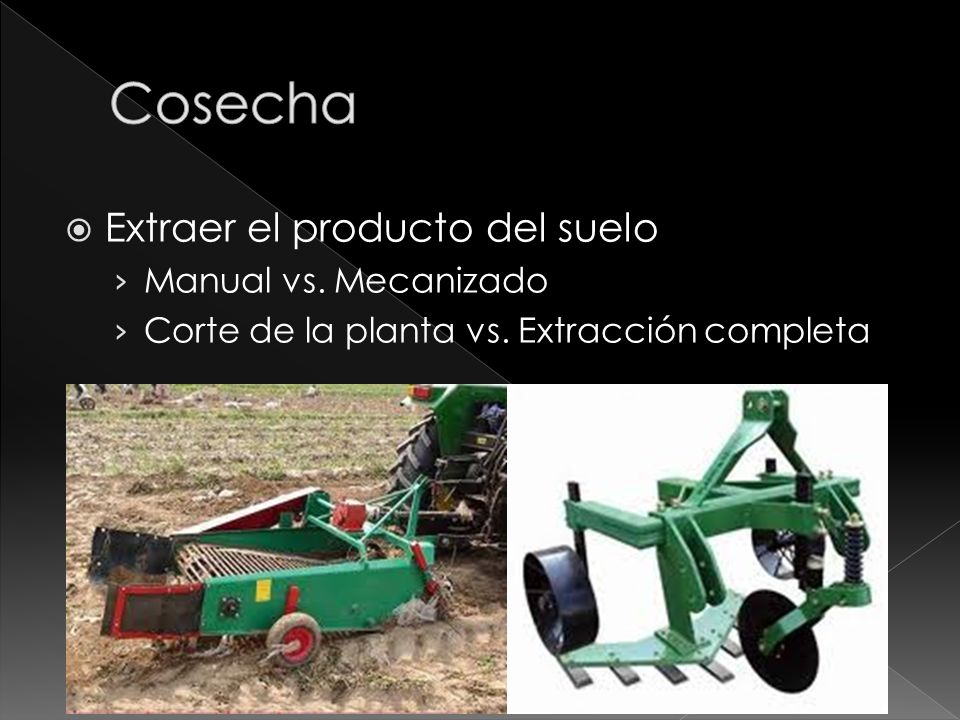 Cosecha

Extraer el producto del suelo
› Manual vs. Mecanizado
› Corte de la planta vs. Extracción completa